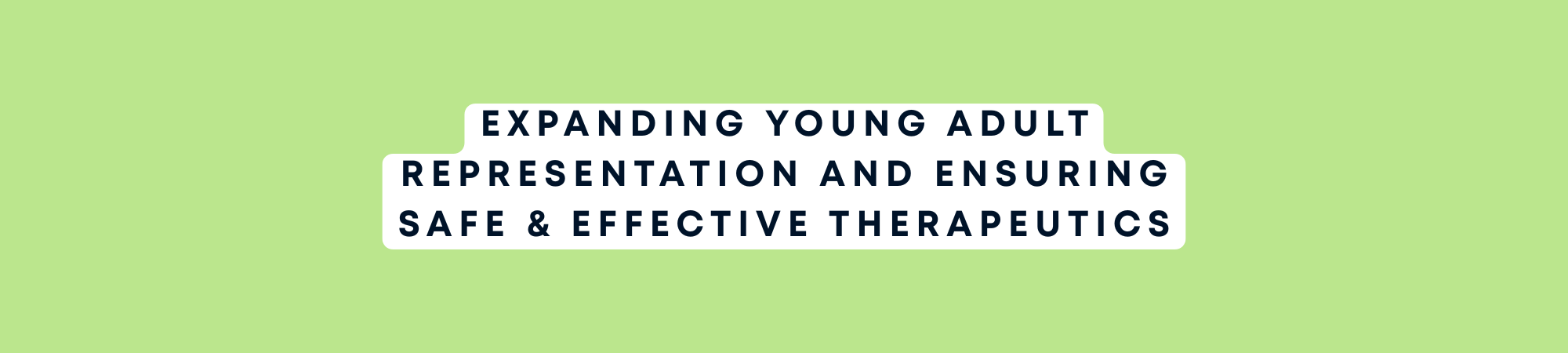 EXPANDING YOUNG ADULT REPRESENTATION AND ENSURING SAFE & EFFECTIVE THERAPEUTICS